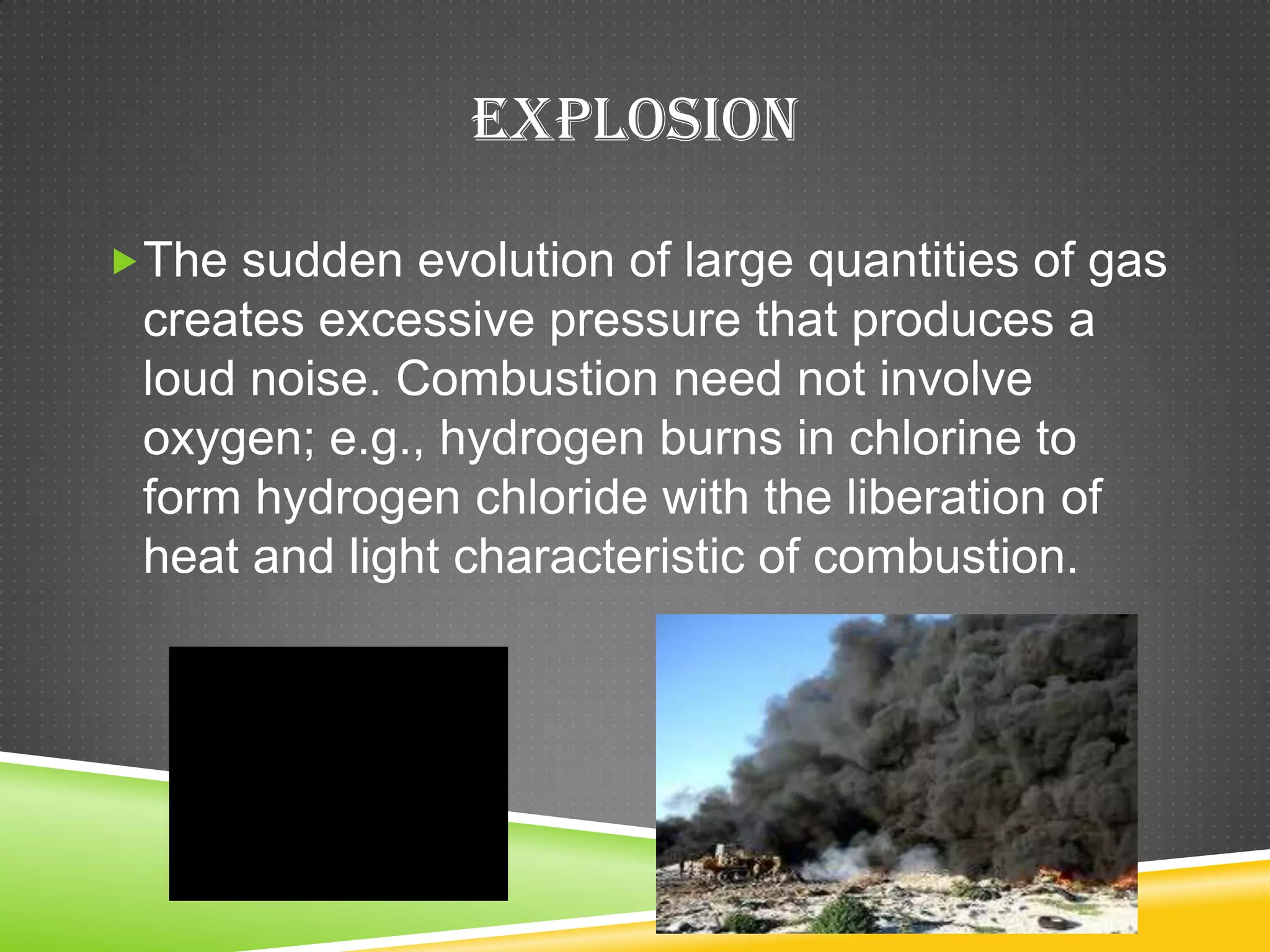 EXPLOSION

The sudden evolution of large quantities of gas creates excessive pressure that produces a loud noise. Combustion need not involve oxygen; e.g., hydrogen burns in chlorine to form hydrogen chloride with the liberation of heat and light characteristic of combustion.